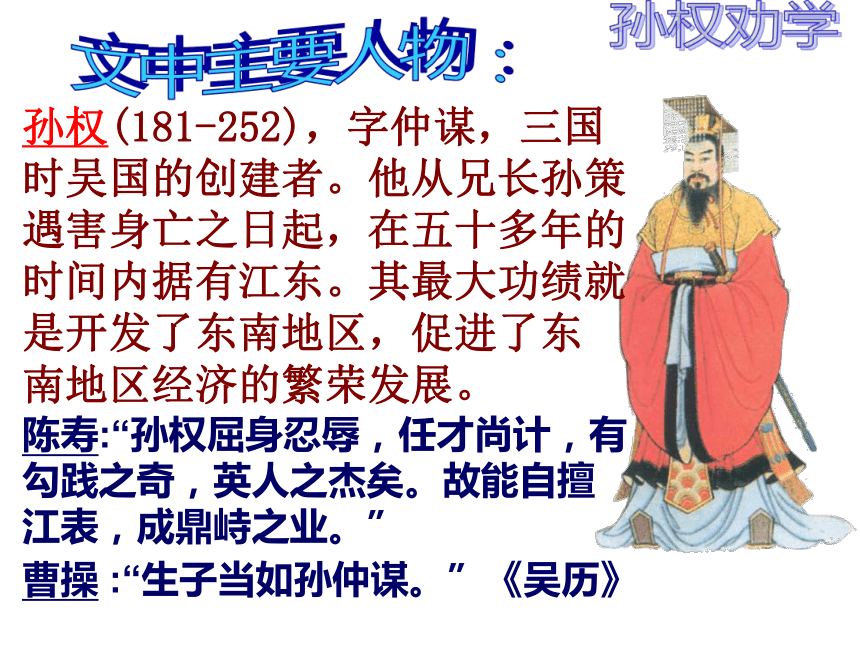 孙权劝学

文中主要人物：

孙权(181-252)，字仲谋，三国时吴国的创建者。他从兄长孙策遇害身亡之日起，在五十多年的时间内据有江东。其最大功绩就是开发了东南地区，促进了东南地区经济的繁荣发展。

陈寿:“孙权屈身忍辱，任才尚计，有勾践之奇，英人之杰矣。故能自擅江表，成鼎峙之业。”

曹操 :“生子当如孙仲谋。” 《吴历》